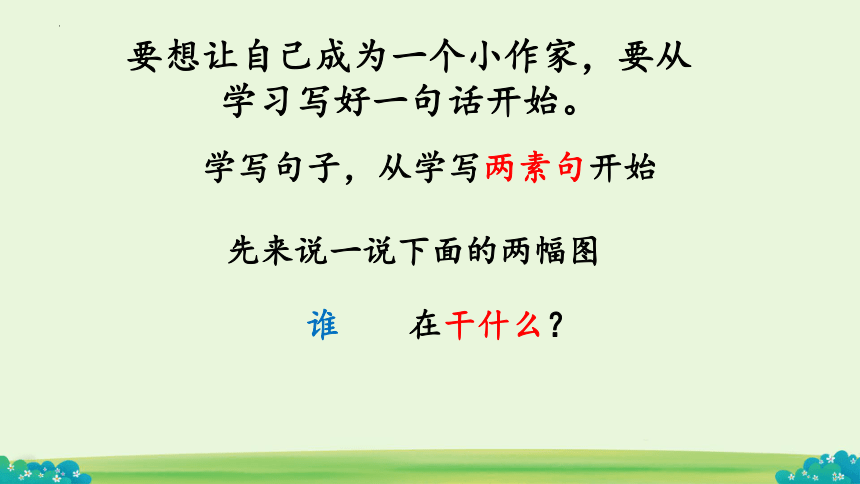 要想让自己成为一个小作家，要从学习写好一句话开始。

学写句子，从学写两素句开始

先来说一说下面的两幅图

谁　在干什么？